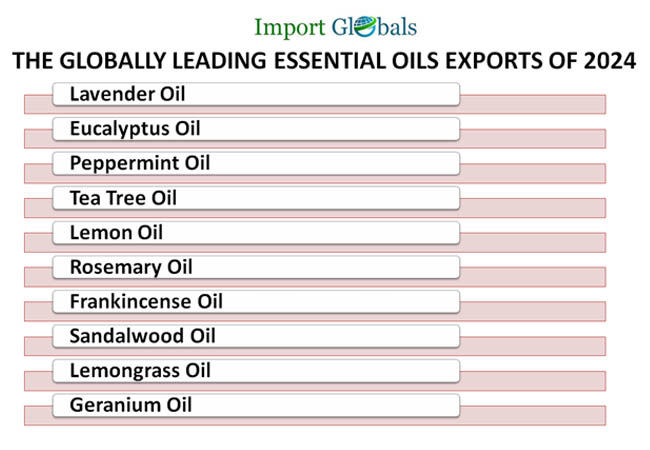 Import Globals

THE GLOBALLY LEADING ESSENTIAL OILS EXPORTS OF 2024

Lavender Oil

Eucalyptus Oil

Peppermint Oil

Tea Tree Oil

Lemon Oil

Rosemary Oil

Frankincense Oil

Sandalwood Oil

Lemongrass Oil

Geranium Oil